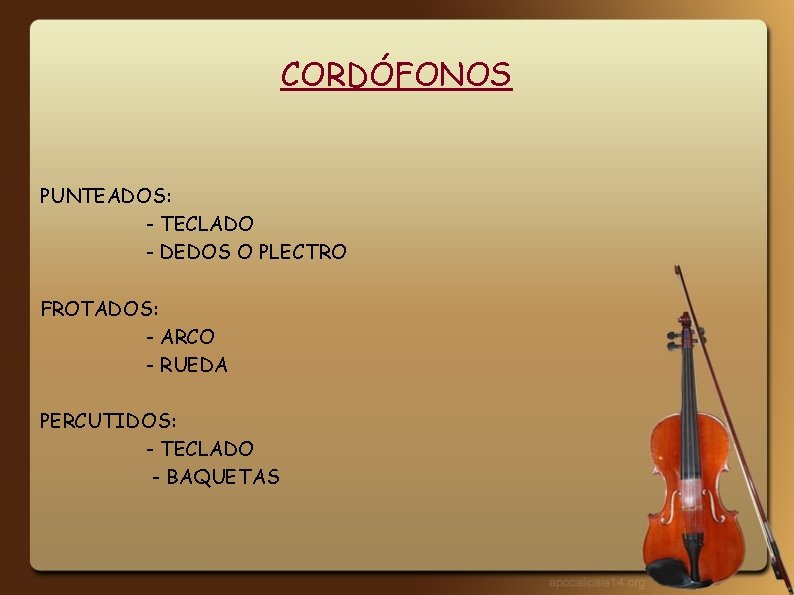 CORDÓFONOS

PUNTEADOS:
- TECLADO
- DEDOS O PLECTRO

FROTADOS:
- ARCO
- RUEDA

PERCUTIDOS:
- TECLADO
- BAQUETAS

apocalipsis14.org